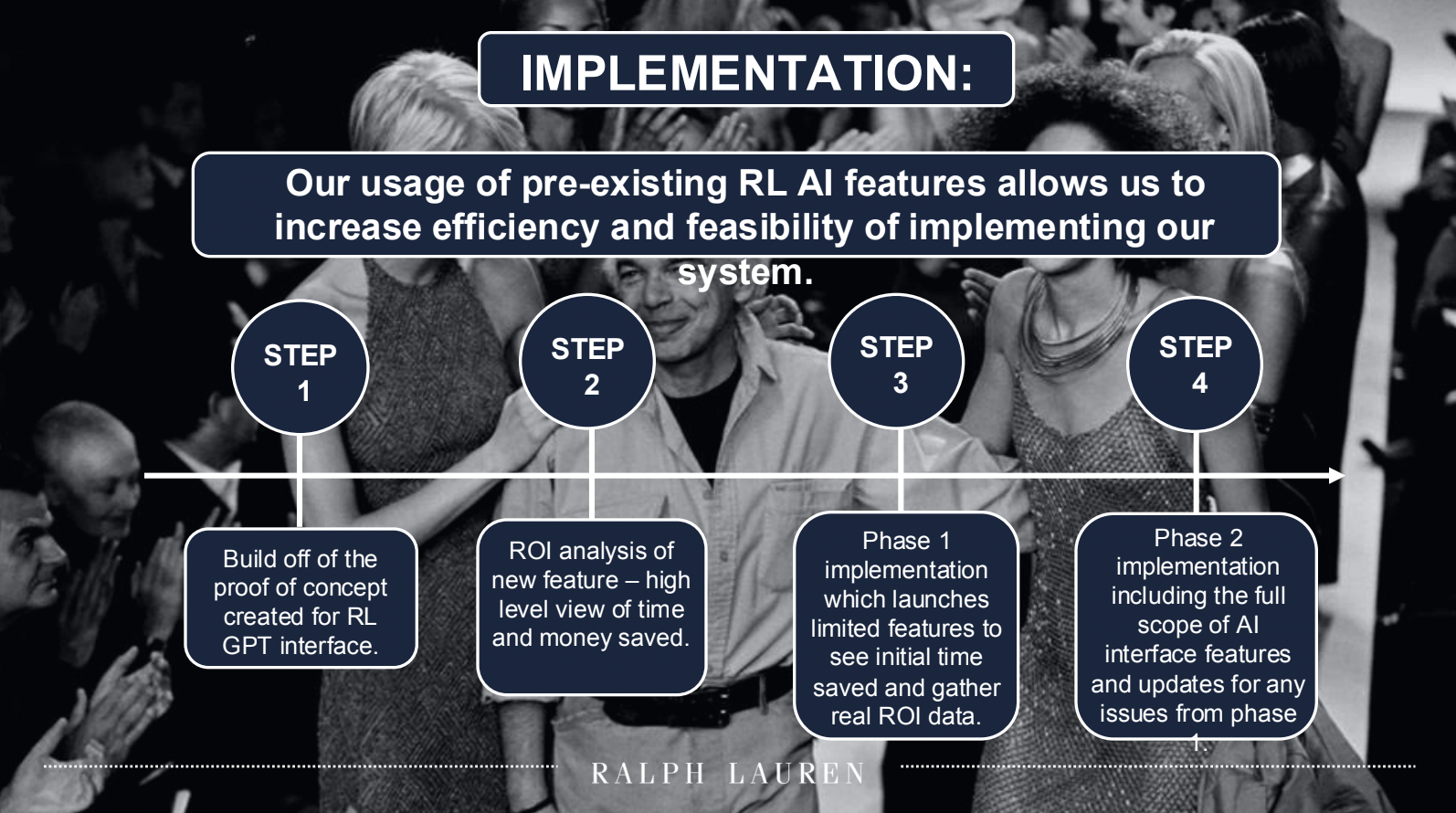 IMPLEMENTATION:

Our usage of pre-existing RL AI features allows us to increase efficiency and feasibility of implementing our system.

STEP 1

STEP 2

STEP 3

STEP 4

Build off of the proof of concept created for RL GPT interface.

ROI analysis of new feature – high level view of time and money saved.

Phase 1 implementation which launches limited features to see initial time saved and gather real ROI data.

Phase 2 implementation including the full scope of AI interface features and updates for any issues from phase 1.

RALPH LAUREN